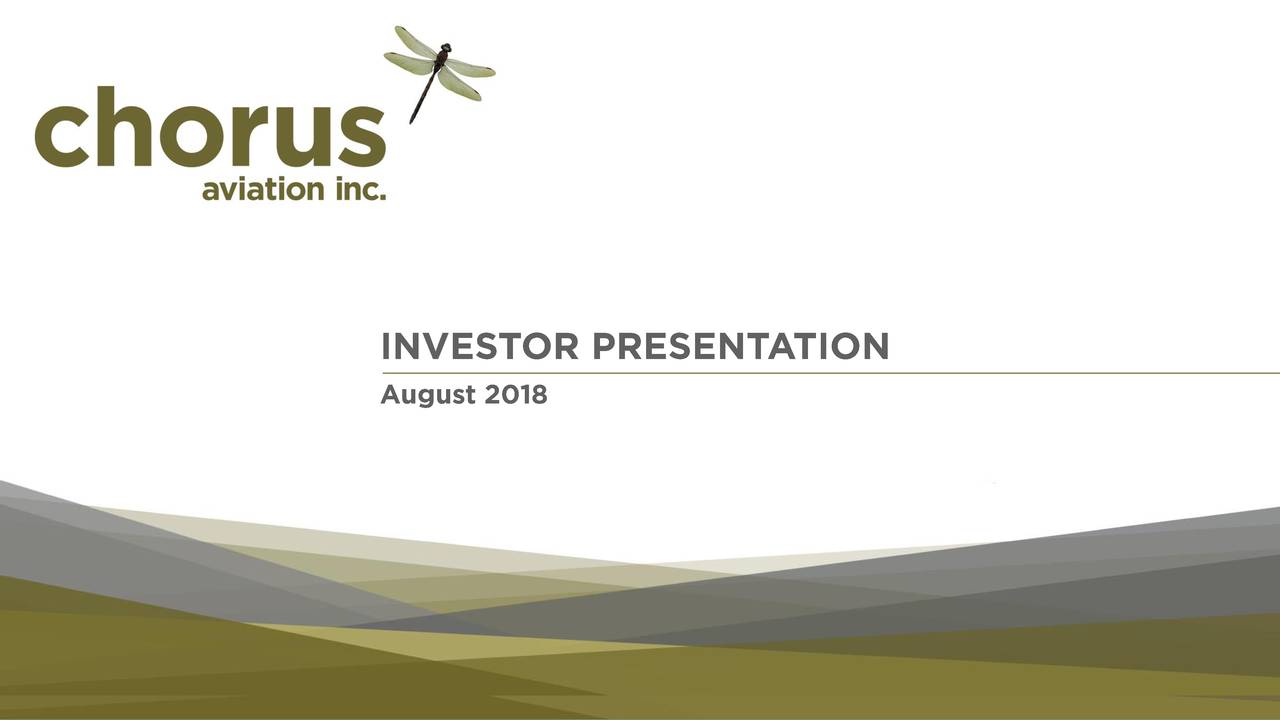 chorus
aviation inc.

INVESTOR PRESENTATION

August 2018